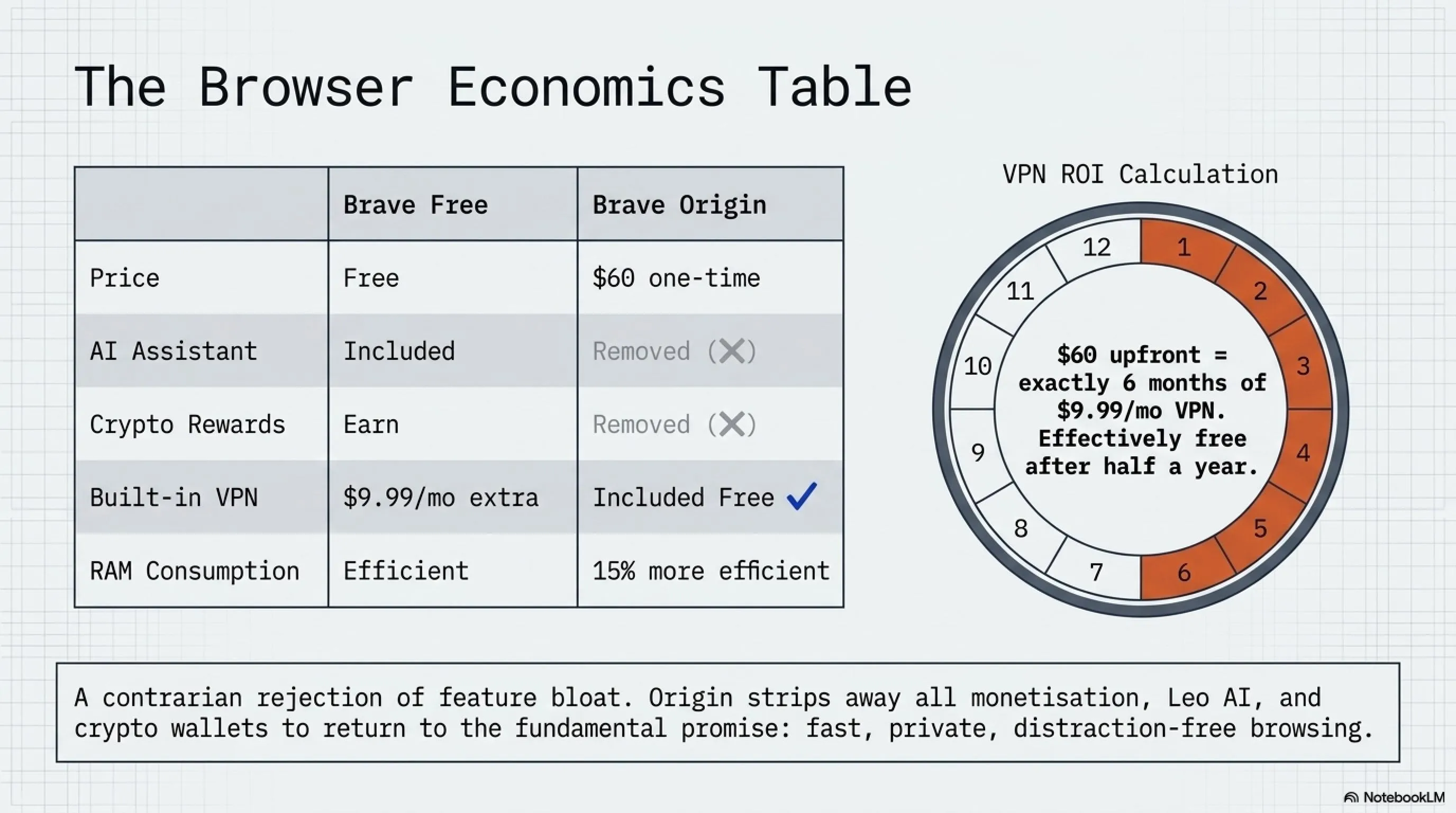 The Browser Economics Table

|  | Brave Free | Brave Origin |
|---|---|---|
| Price | Free | $60 one-time |
| AI Assistant | Included | Removed (✕) |
| Crypto Rewards | Earn | Removed (✕) |
| Built-in VPN | $9.99/mo extra | Included Free ✓ |
| RAM Consumption | Efficient | 15% more efficient |

VPN ROI Calculation

12
1
2
3
4
5
6
7
8
9
10
11

$60 upfront = exactly 6 months of $9.99/mo VPN. Effectively free after half a year.

A contrarian rejection of feature bloat. Origin strips away all monetisation, Leo AI, and crypto wallets to return to the fundamental promise: fast, private, distraction-free browsing.

NotebookLM